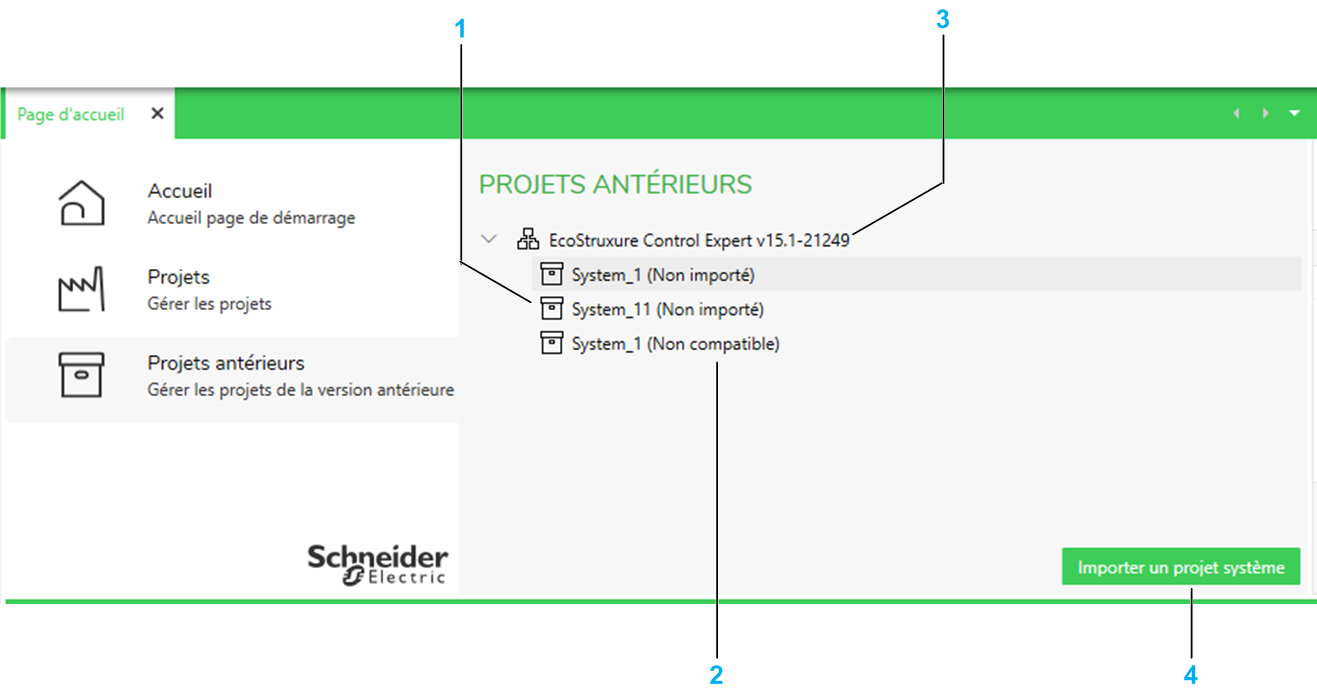 1

3

Page d'accueil ✕

Accueil
Accueil page de démarrage

Projets
Gérer les projets

Projets antérieurs
Gérer les projets de la version antérieure

Schneider Electric

PROJETS ANTÉRIEURS

EcoStruxure Control Expert v15.1-21249

System_1 (Non importé)

System_11 (Non importé)

System_1 (Non compatible)

Importer un projet système

2

4